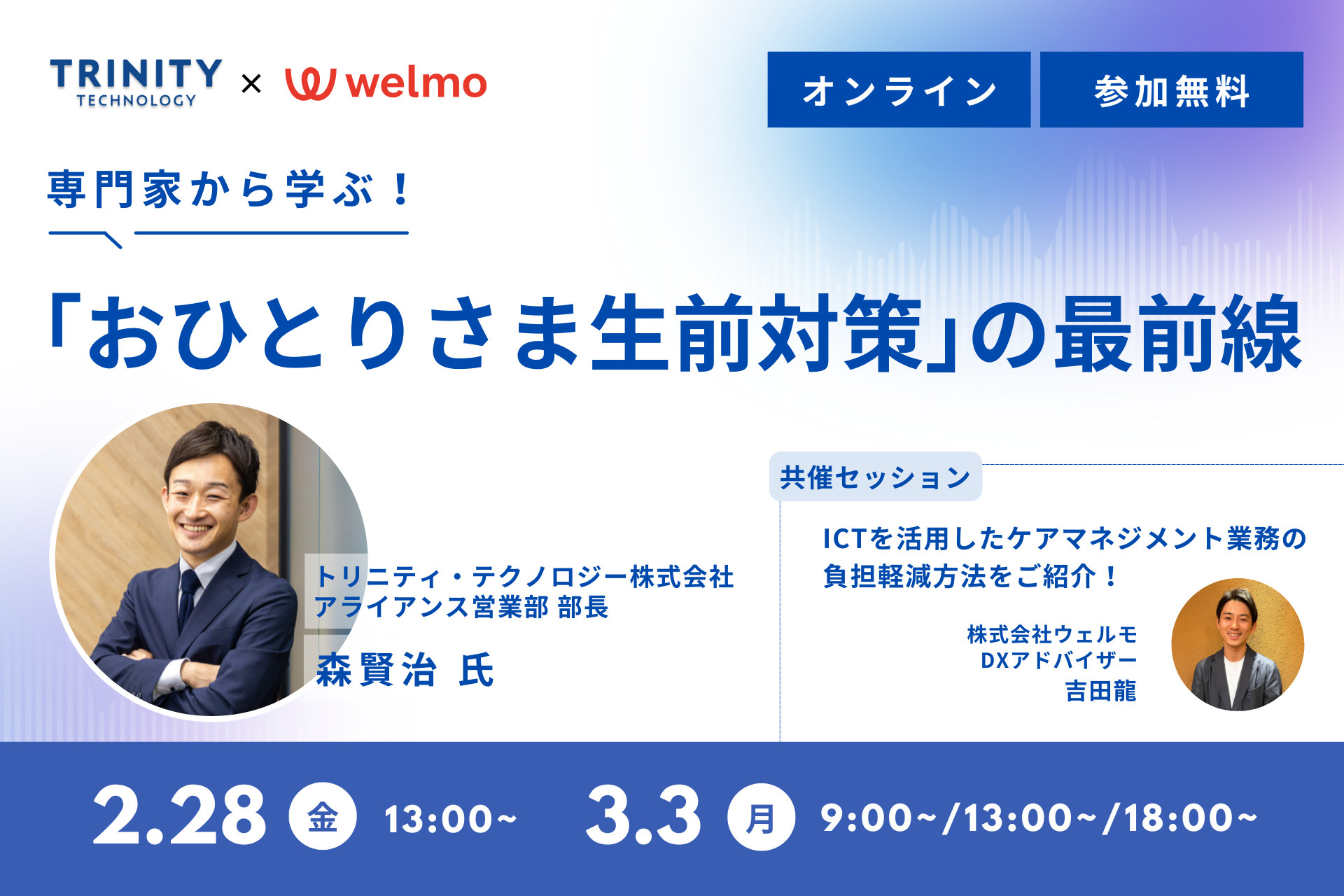 TRINITY TECHNOLOGY × welmo

オンライン 参加無料

専門家から学ぶ！

「おひとりさま生前対策」の最前線

トリニティ・テクノロジー株式会社
アライアンス営業部 部長

森賢治 氏

共催セッション

ICTを活用したケアマネジメント業務の負担軽減方法をご紹介！

株式会社ウェルモ
DXアドバイザー
吉田龍

2.28 金 13:00~ 3.3 月 9:00~/13:00~/18:00~